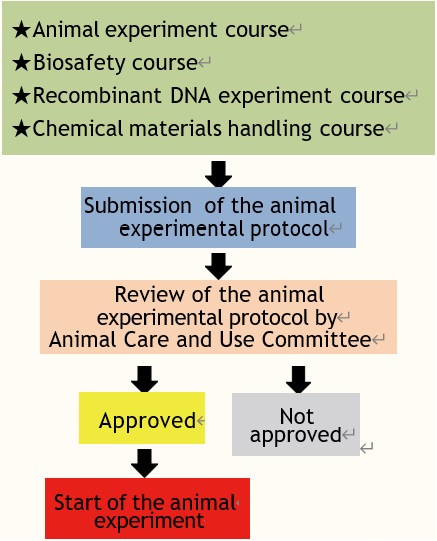 ★Animal experiment course
★Biosafety course
★Recombinant DNA experiment course
★Chemical materials handling course

Submission of the animal experimental protocol

Review of the animal experimental protocol by Animal Care and Use Committee

Approved

Not approved

Start of the animal experiment